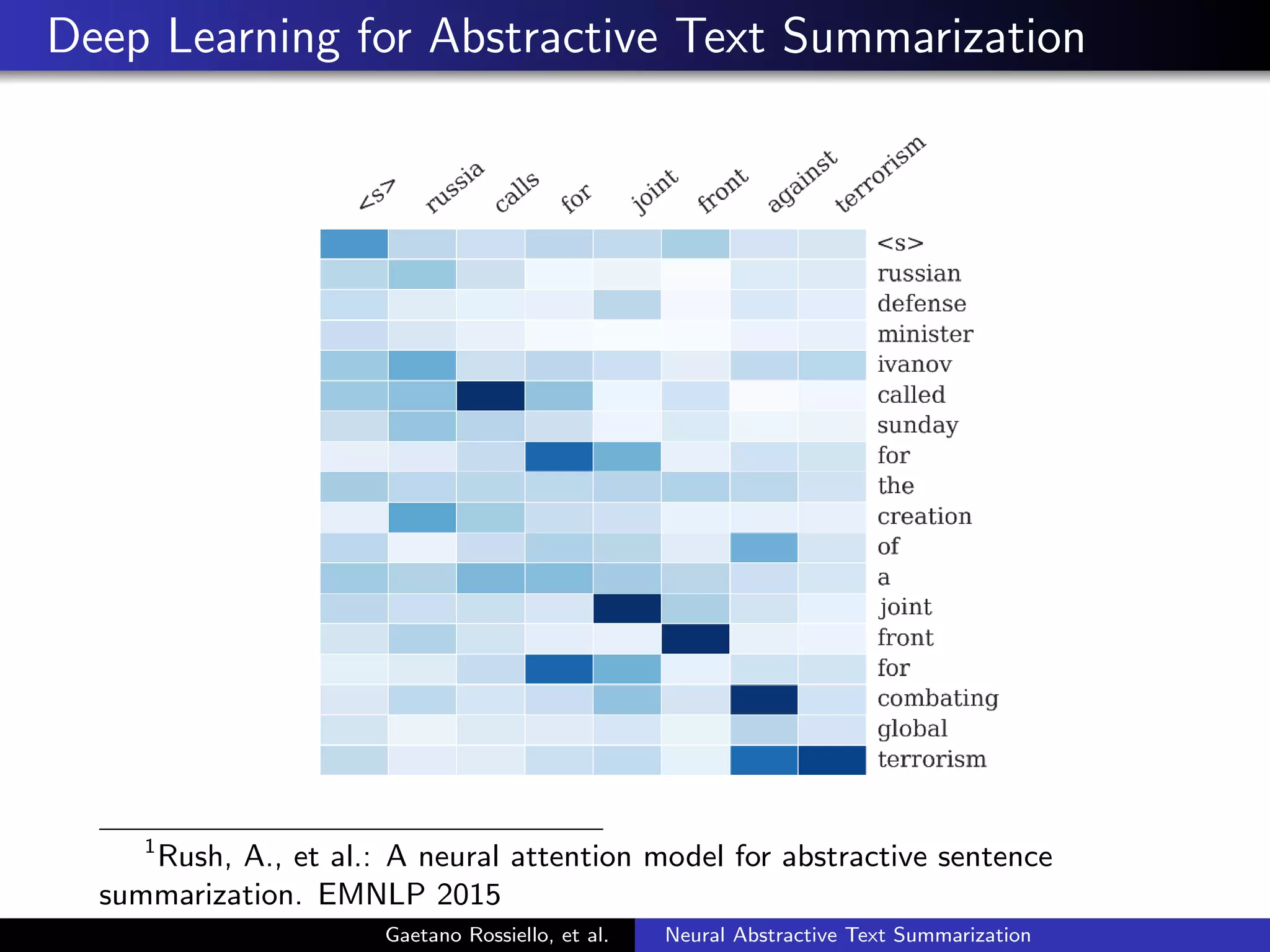 Deep Learning for Abstractive Text Summarization

<s> russia calls for joint front against terrorism

<s>
russian
defense
minister
ivanov
called
sunday
for
the
creation
of
a
joint
front
for
combating
global
terrorism

$^1$Rush, A., et al.: A neural attention model for abstractive sentence summarization. EMNLP 2015

Gaetano Rossiello, et al. Neural Abstractive Text Summarization